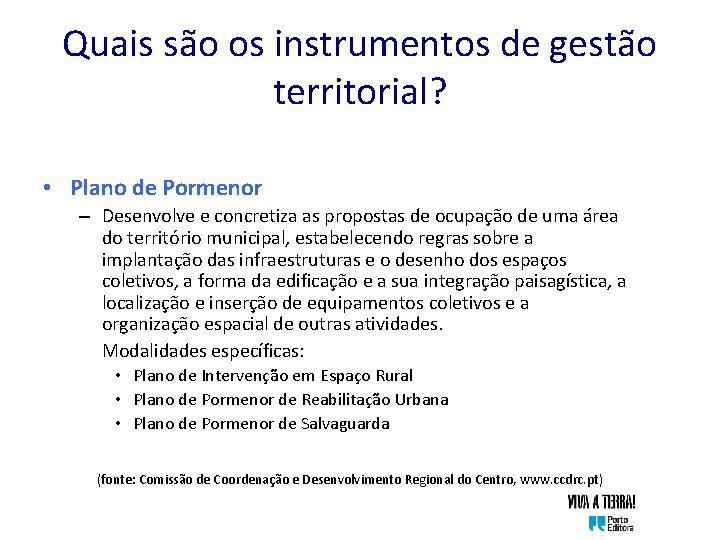 Quais são os instrumentos de gestão territorial?

• Plano de Pormenor

– Desenvolve e concretiza as propostas de ocupação de uma área do território municipal, estabelecendo regras sobre a implantação das infraestruturas e o desenho dos espaços coletivos, a forma da edificação e a sua integração paisagística, a localização e inserção de equipamentos coletivos e a organização espacial de outras atividades.

Modalidades específicas:

• Plano de Intervenção em Espaço Rural
• Plano de Pormenor de Reabilitação Urbana
• Plano de Pormenor de Salvaguarda

(fonte: Comissão de Coordenação e Desenvolvimento Regional do Centro, www.ccdrc.pt)

VIVA A TERRA!

Porto Editora